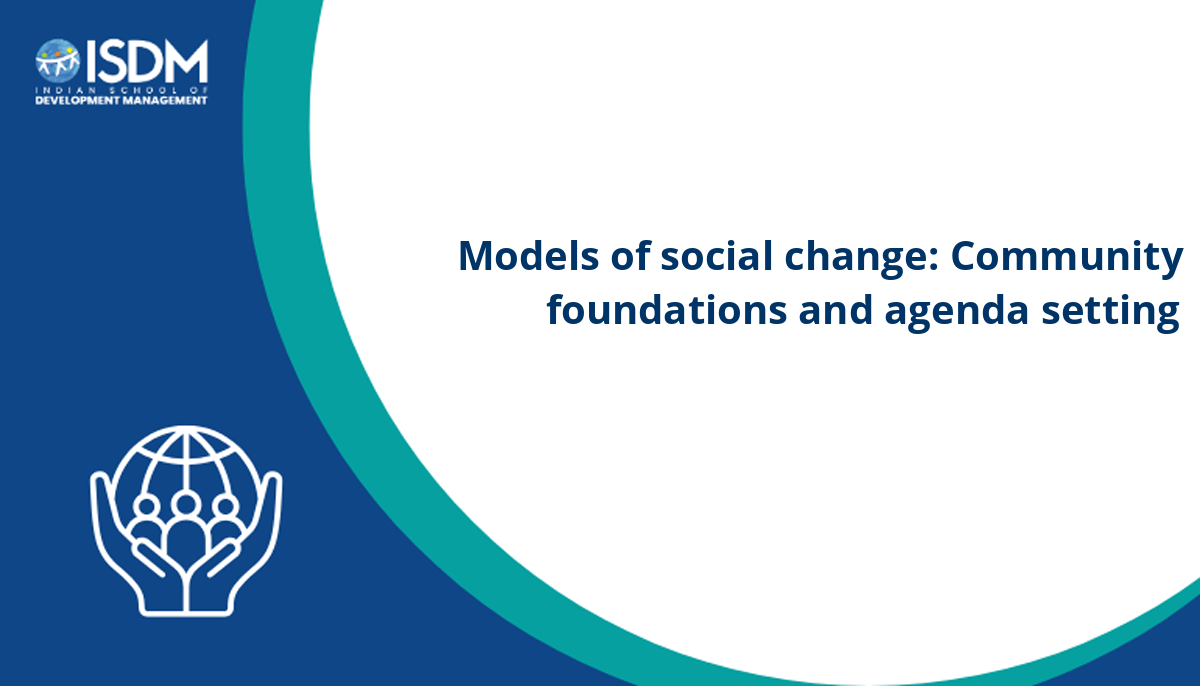 ISDM
INDIAN SCHOOL OF
DEVELOPMENT MANAGEMENT

Models of social change: Community foundations and agenda setting